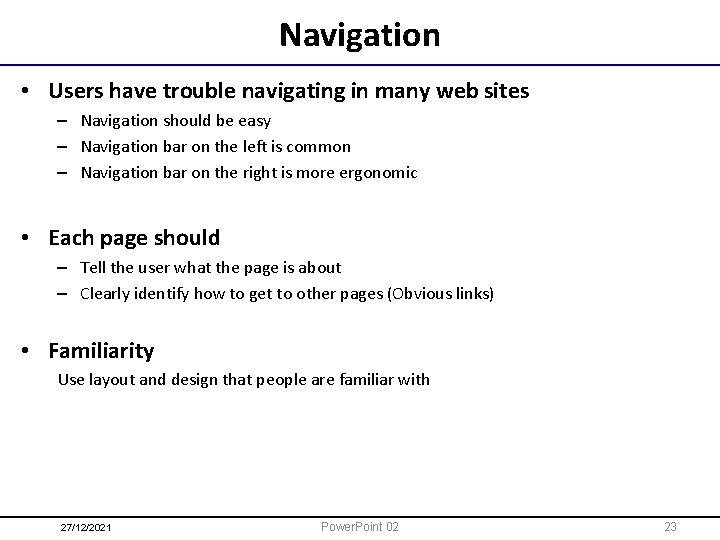 Navigation

• Users have trouble navigating in many web sites
– Navigation should be easy
– Navigation bar on the left is common
– Navigation bar on the right is more ergonomic

• Each page should
– Tell the user what the page is about
– Clearly identify how to get to other pages (Obvious links)

• Familiarity
Use layout and design that people are familiar with

27/12/2021 PowerPoint 02 23